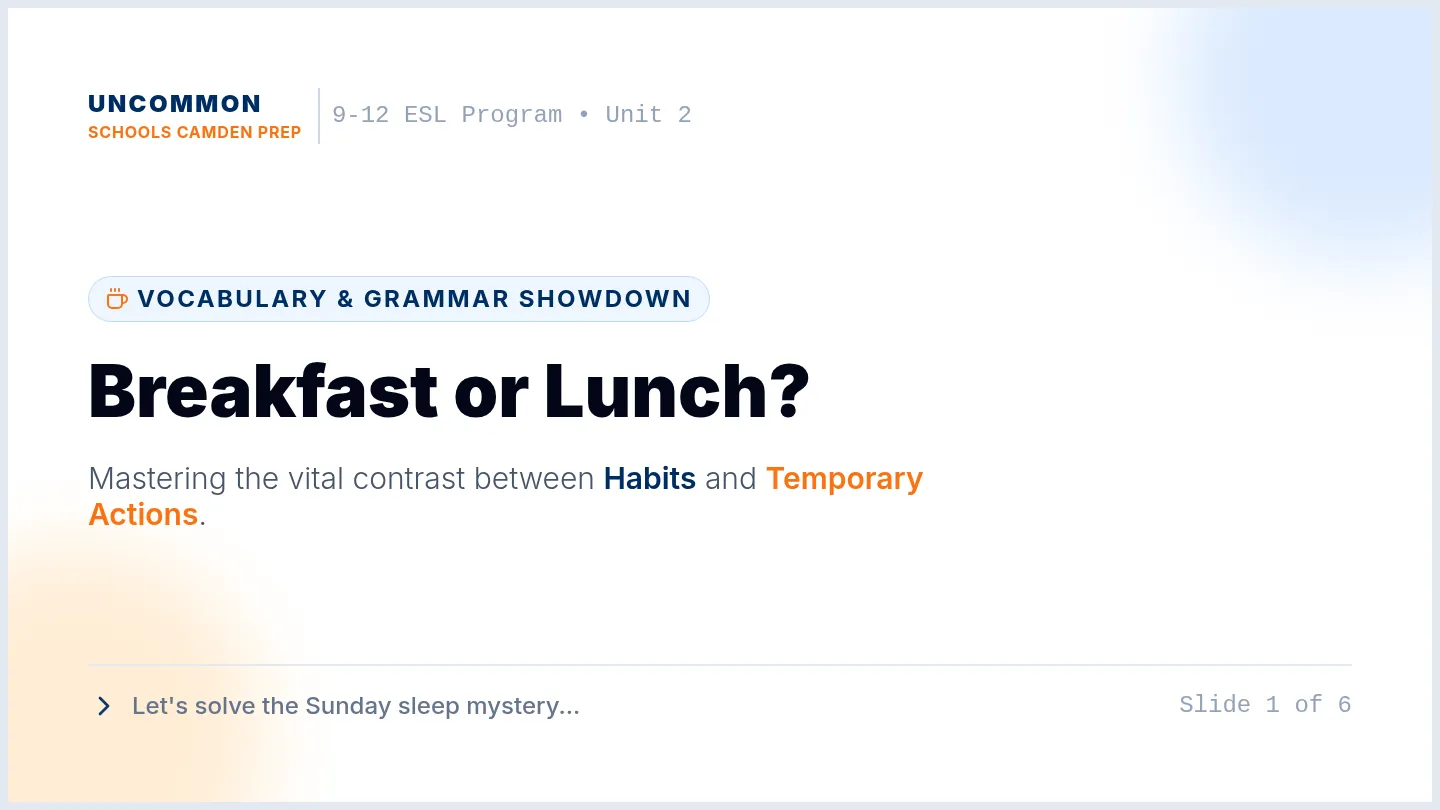 UNCOMMON
SCHOOLS CAMDEN PREP

9-12 ESL Program • Unit 2

VOCABULARY & GRAMMAR SHOWDOWN

Breakfast or Lunch?

Mastering the vital contrast between Habits and Temporary Actions.

Let's solve the Sunday sleep mystery...

Slide 1 of 6